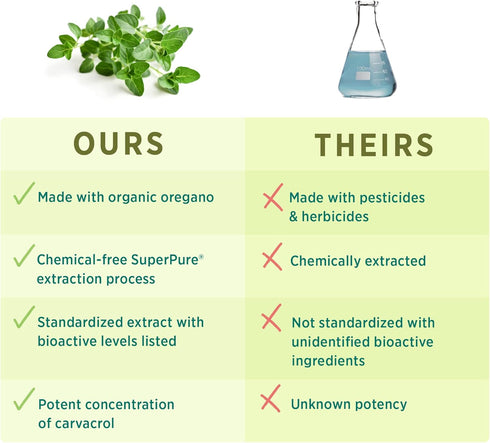 | OURS | THEIRS |
|---|---|
| ✓ Made with organic oregano | ✗ Made with pesticides & herbicides |
| ✓ Chemical-free SuperPure® extraction process | ✗ Chemically extracted |
| ✓ Standardized extract with bioactive levels listed | ✗ Not standardized with unidentified bioactive ingredients |
| ✓ Potent concentration of carvacrol | ✗ Unknown potency |